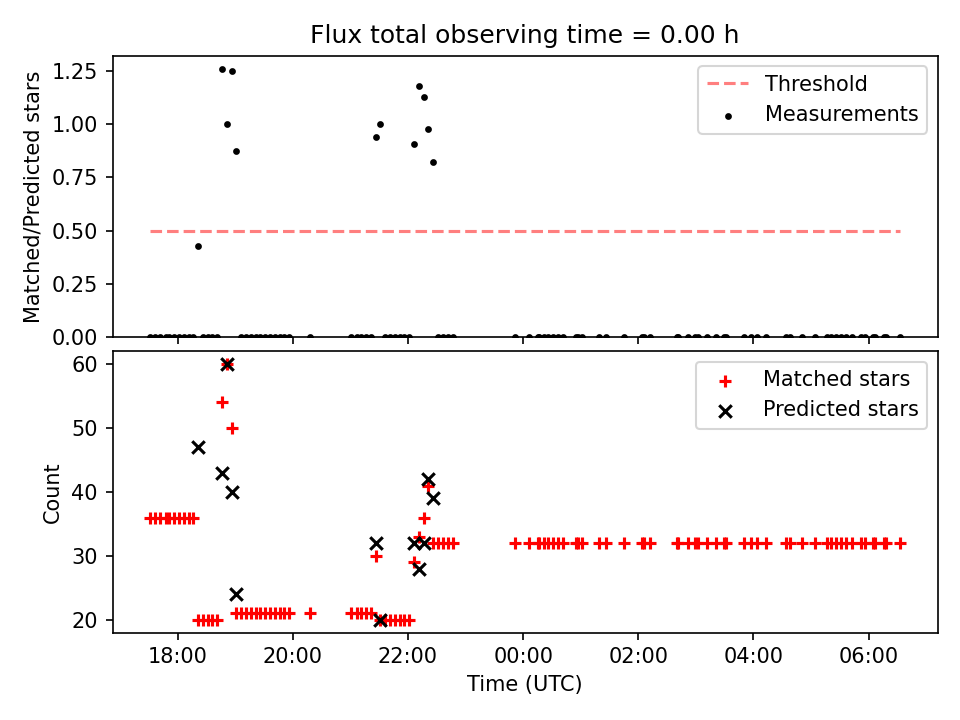 Flux total observing time = 0.00 h

Matched/Predicted stars

1.25
1.00
0.75
0.50
0.25
0.00

Threshold
Measurements

Count

60
50
40
30
20

Matched stars
Predicted stars

18:00
20:00
22:00
00:00
02:00
04:00
06:00

Time (UTC)